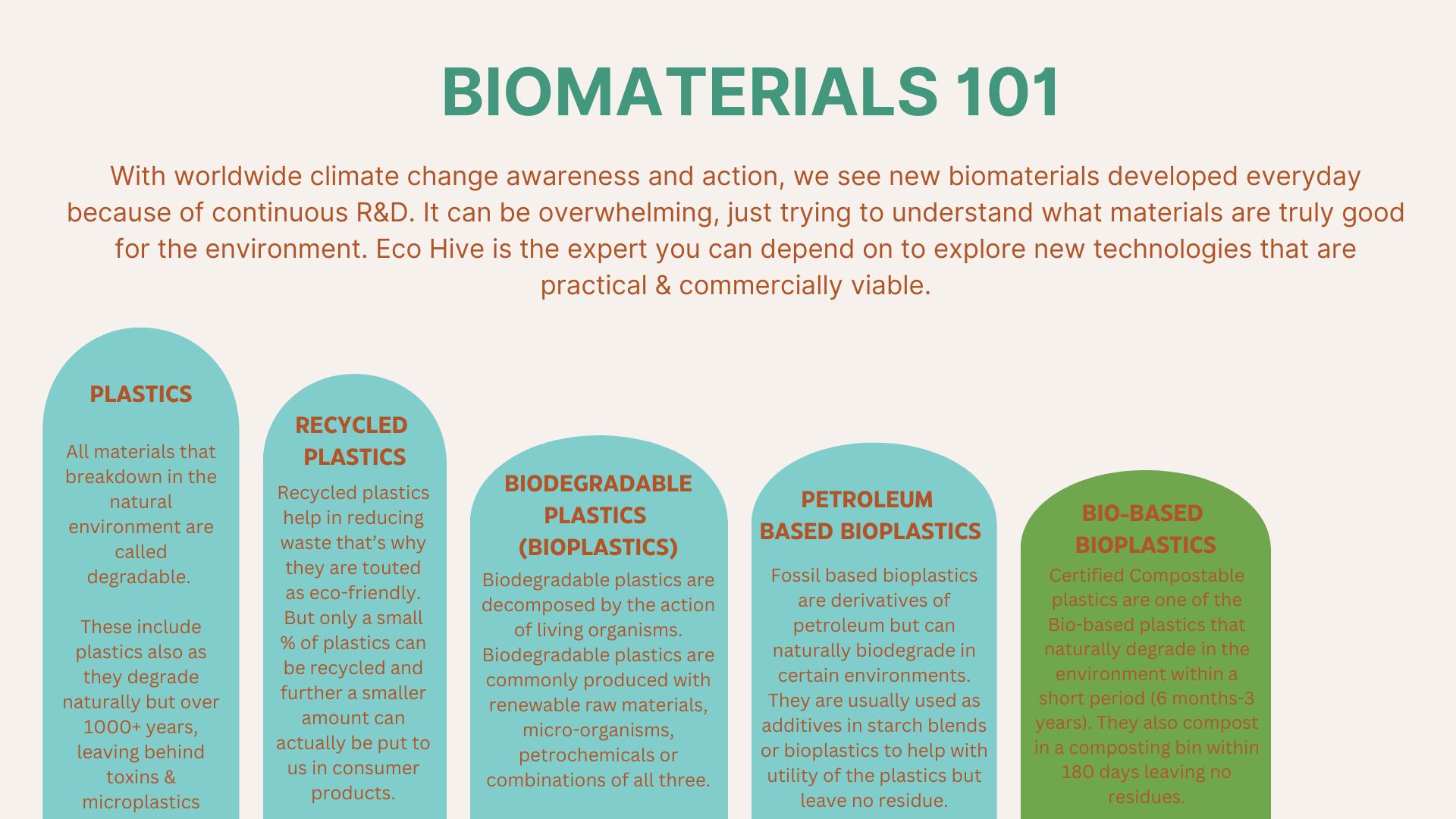 BIOMATERIALS 101

With worldwide climate change awareness and action, we see new biomaterials developed everyday because of continuous R&D. It can be overwhelming, just trying to understand what materials are truly good for the environment. Eco Hive is the expert you can depend on to explore new technologies that are practical & commercially viable.

PLASTICS

All materials that breakdown in the natural environment are called degradable.

These include plastics also as they degrade naturally but over 1000+ years, leaving behind toxins & microplastics

RECYCLED PLASTICS

Recycled plastics help in reducing waste that's why they are touted as eco-friendly. But only a small % of plastics can be recycled and further a smaller amount can actually be put to us in consumer products.

BIODEGRADABLE PLASTICS (BIOPLASTICS)

Biodegradable plastics are decomposed by the action of living organisms. Biodegradable plastics are commonly produced with renewable raw materials, micro-organisms, petrochemicals or combinations of all three.

PETROLEUM BASED BIOPLASTICS

Fossil based bioplastics are derivatives of petroleum but can naturally biodegrade in certain environments. They are usually used as additives in starch blends or bioplastics to help with utility of the plastics but leave no residue.

BIO-BASED BIOPLASTICS

Certified Compostable plastics are one of the Bio-based plastics that naturally degrade in the environment within a short period (6 months-3 years). They also compost in a composting bin within 180 days leaving no residues.